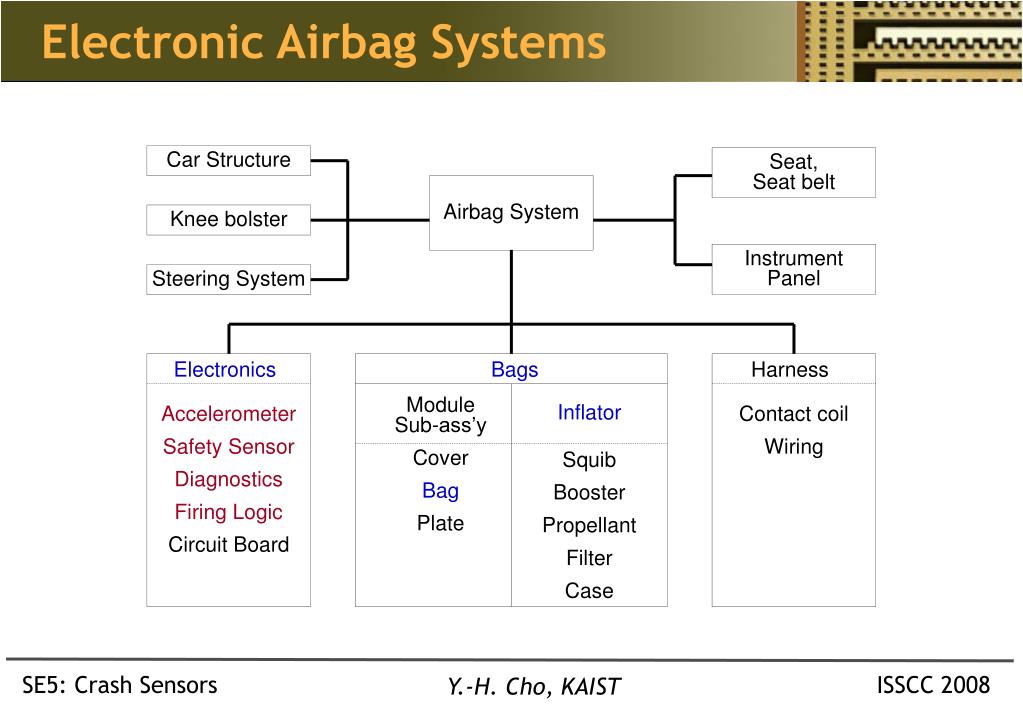 Electronic Airbag Systems

Car Structure

Knee bolster

Steering System

Airbag System

Seat, Seat belt

Instrument Panel

Electronics

Accelerometer
Safety Sensor
Diagnostics
Firing Logic
Circuit Board

Bags

Module Sub-ass'y

Cover
Bag
Plate

Inflator

Squib
Booster
Propellant
Filter
Case

Harness

Contact coil
Wiring

SE5: Crash Sensors

Y.-H. Cho, KAIST

ISSCC 2008